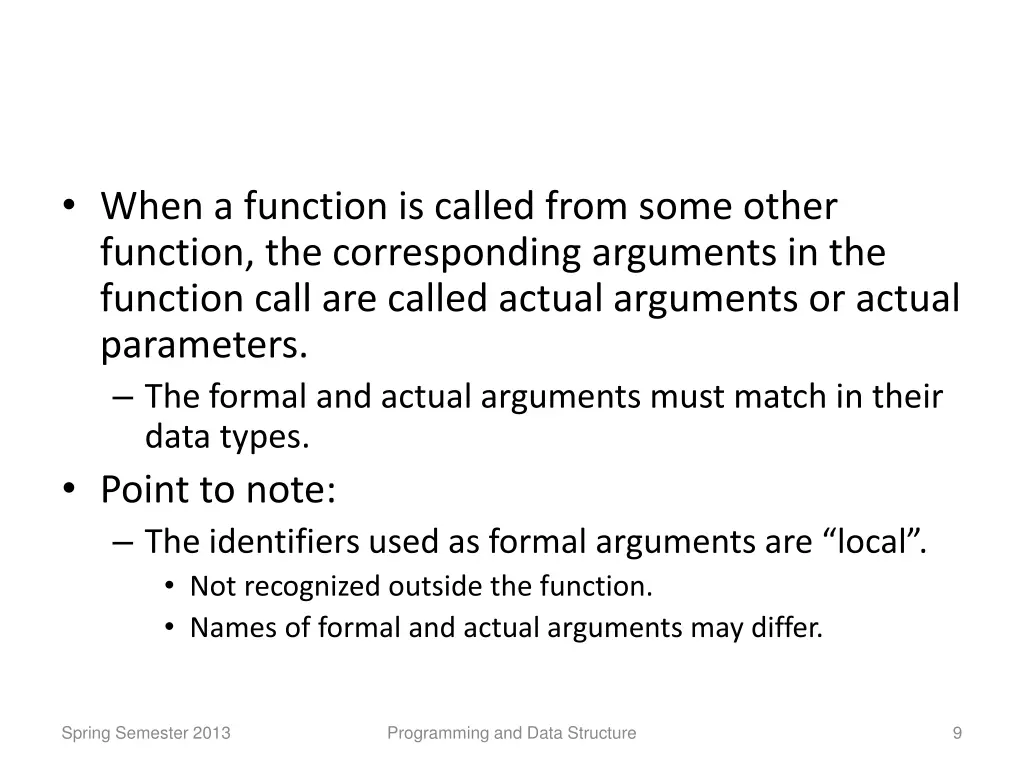 • When a function is called from some other function, the corresponding arguments in the function call are called actual arguments or actual parameters.
– The formal and actual arguments must match in their data types.
• Point to note:
– The identifiers used as formal arguments are “local”.
• Not recognized outside the function.
• Names of formal and actual arguments may differ.

Spring Semester 2013
Programming and Data Structure
9